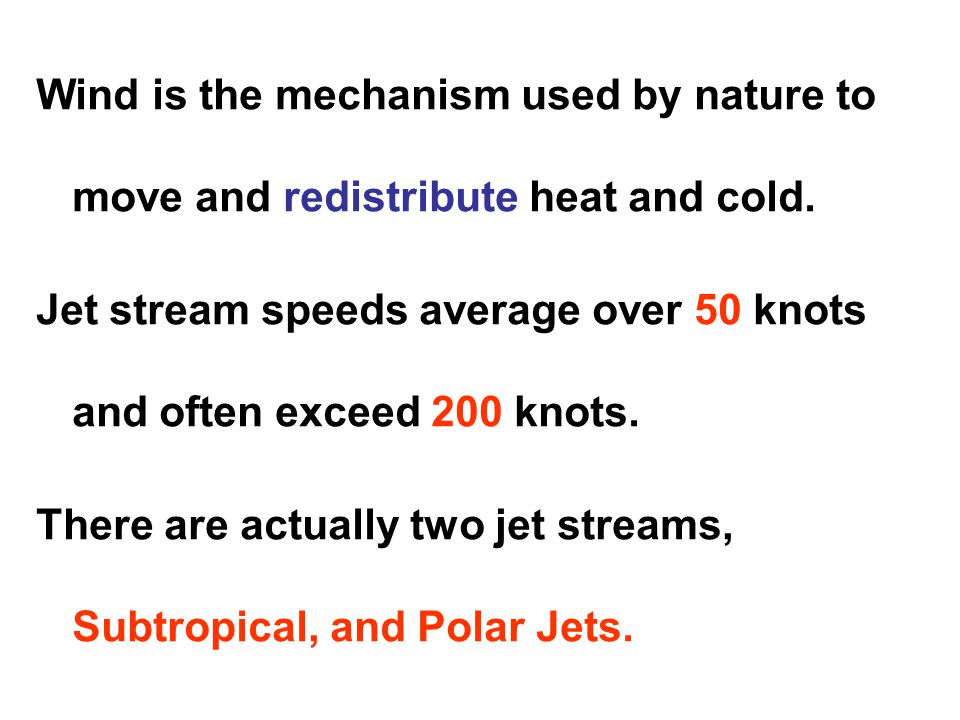 Wind is the mechanism used by nature to move and redistribute heat and cold.

Jet stream speeds average over 50 knots and often exceed 200 knots.

There are actually two jet streams, Subtropical, and Polar Jets.